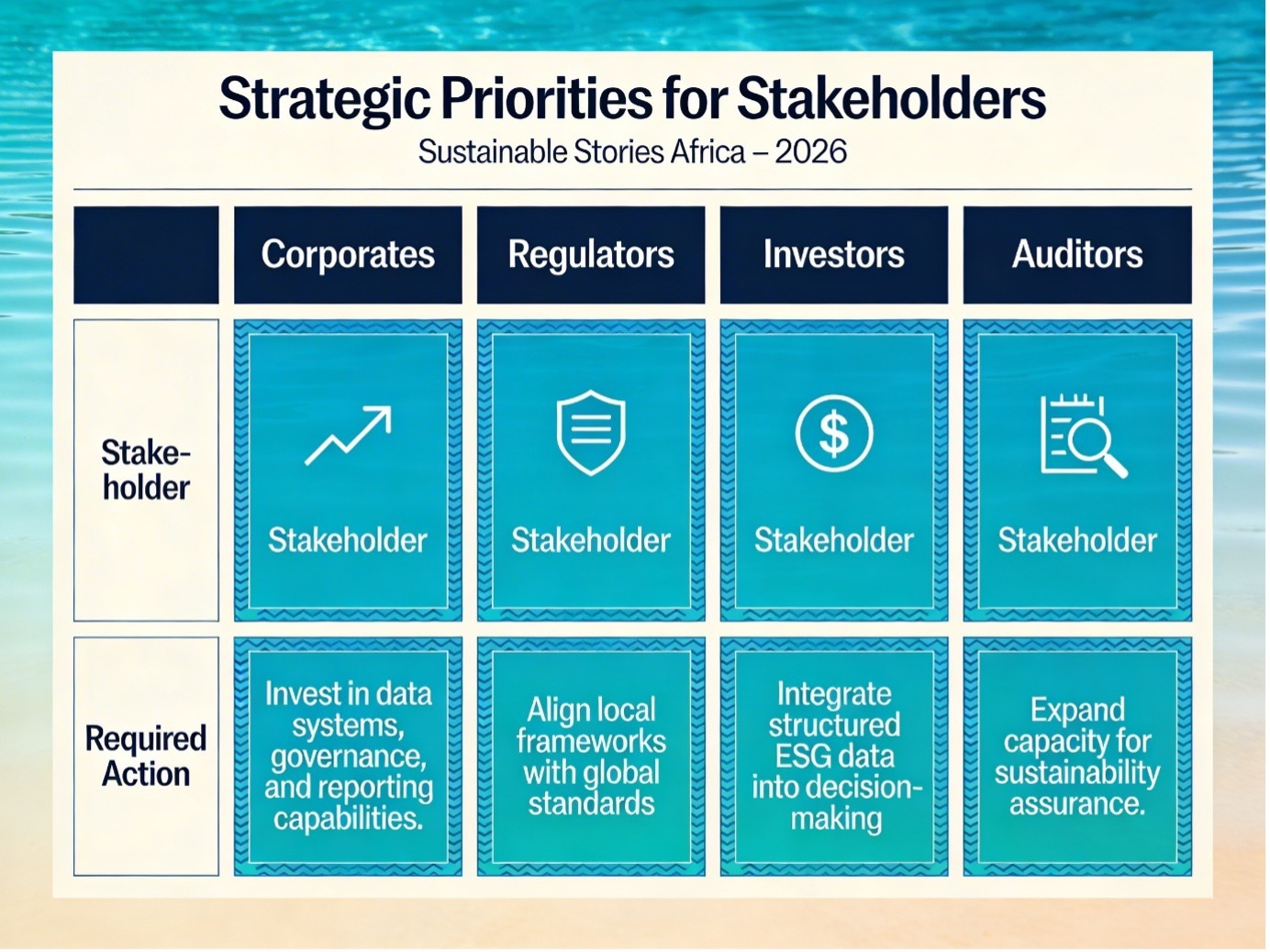 Strategic Priorities for Stakeholders
Sustainable Stories Africa – 2026

| | Corporates | Regulators | Investors | Auditors |
|---|---|---|---|---|
| Stakeholder | Stakeholder | Stakeholder | Stakeholder | Stakeholder |
| Required Action | Invest in data systems, governance, and reporting capabilities. | Align local frameworks with global standards | Integrate structured ESG data into decision-making | Expand capacity for sustainability assurance. |